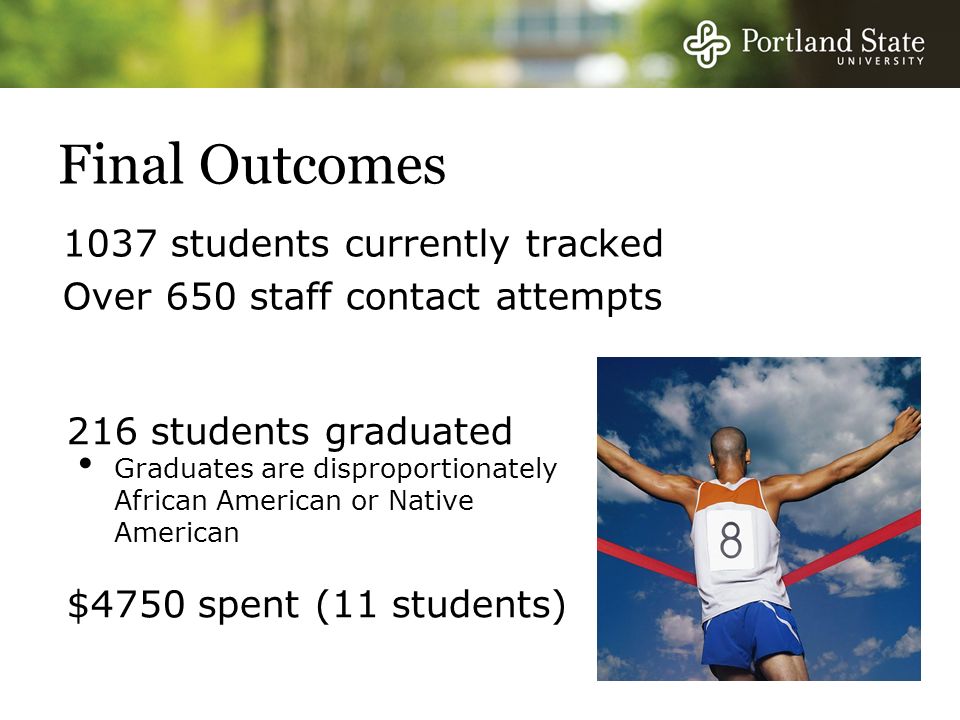 Portland State
UNIVERSITY

Final Outcomes

1037 students currently tracked
Over 650 staff contact attempts

216 students graduated
• Graduates are disproportionately African American or Native American

\$4750 spent (11 students)

8